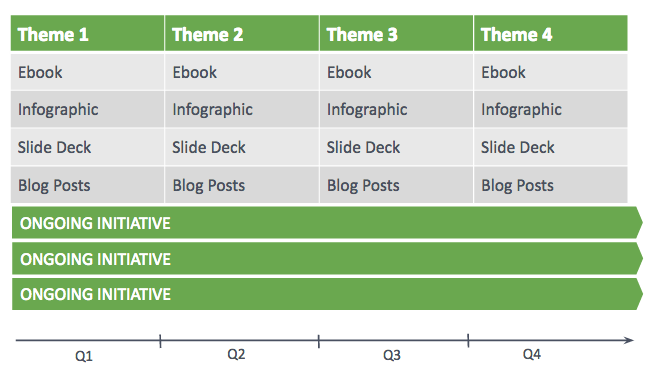 | Theme 1 | Theme 2 | Theme 3 | Theme 4 |
|---|---|---|---|
| Ebook | Ebook | Ebook | Ebook |
| Infographic | Infographic | Infographic | Infographic |
| Slide Deck | Slide Deck | Slide Deck | Slide Deck |
| Blog Posts | Blog Posts | Blog Posts | Blog Posts |

ONGOING INITIATIVE

ONGOING INITIATIVE

ONGOING INITIATIVE

Q1 Q2 Q3 Q4